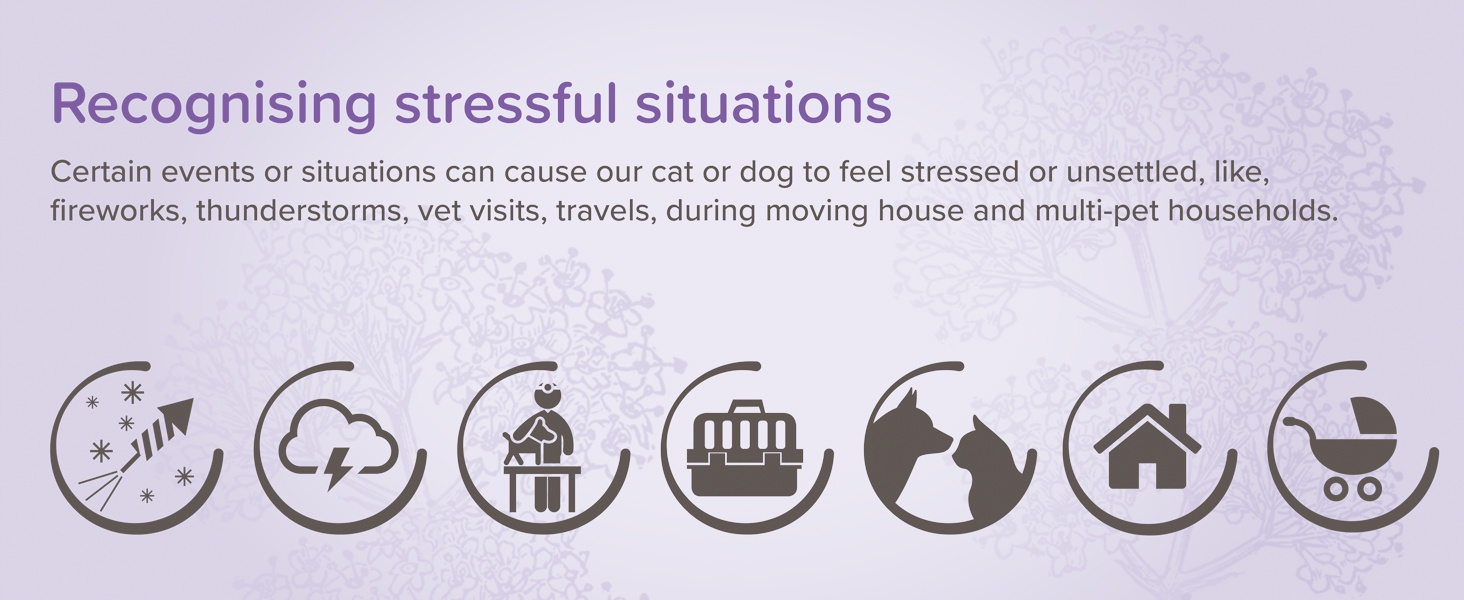 Recognising stressful situations

Certain events or situations can cause our cat or dog to feel stressed or unsettled, like, fireworks, thunderstorms, vet visits, travels, during moving house and multi-pet households.